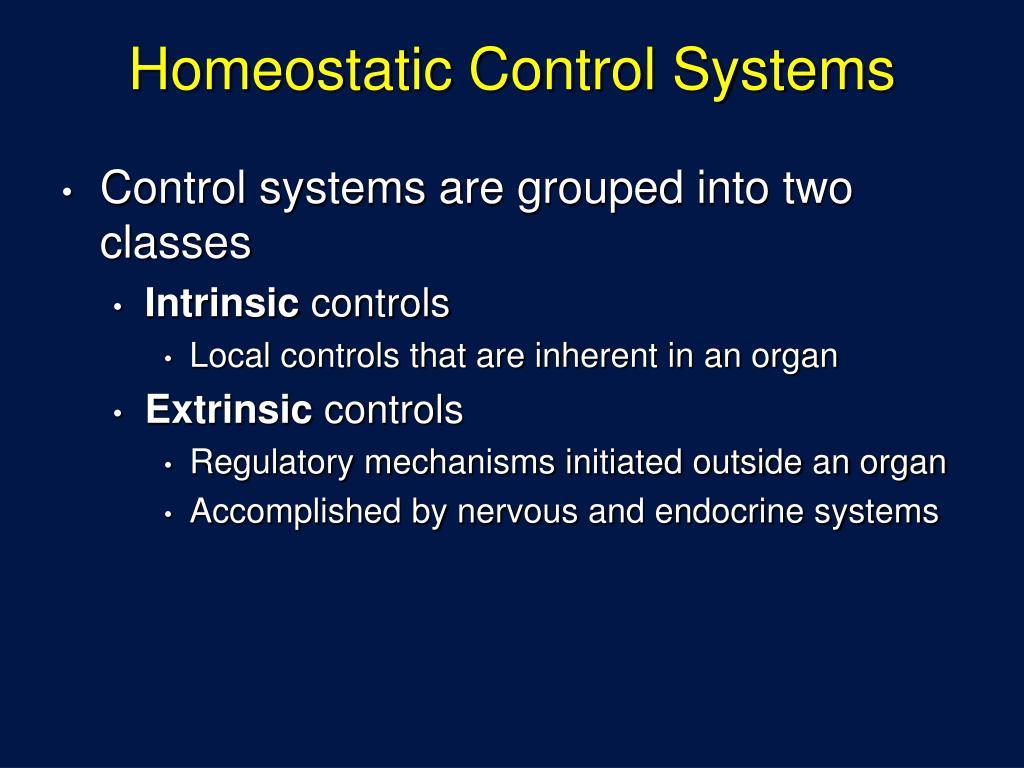 Homeostatic Control Systems

• Control systems are grouped into two classes
• Intrinsic controls
• Local controls that are inherent in an organ
• Extrinsic controls
• Regulatory mechanisms initiated outside an organ
• Accomplished by nervous and endocrine systems